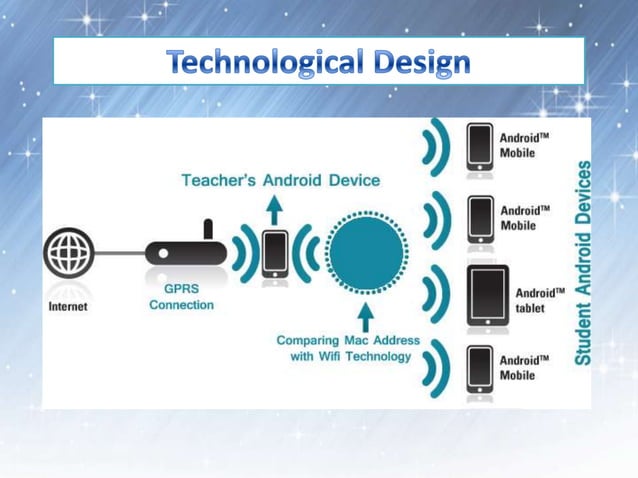 Technological Design

Teacher's Android Device

Internet

GPRS Connection

Comparing Mac Address with Wifi Technology

Android™ Mobile

Android™ Mobile

Android™ tablet

Android™ Mobile

Student Android Devices